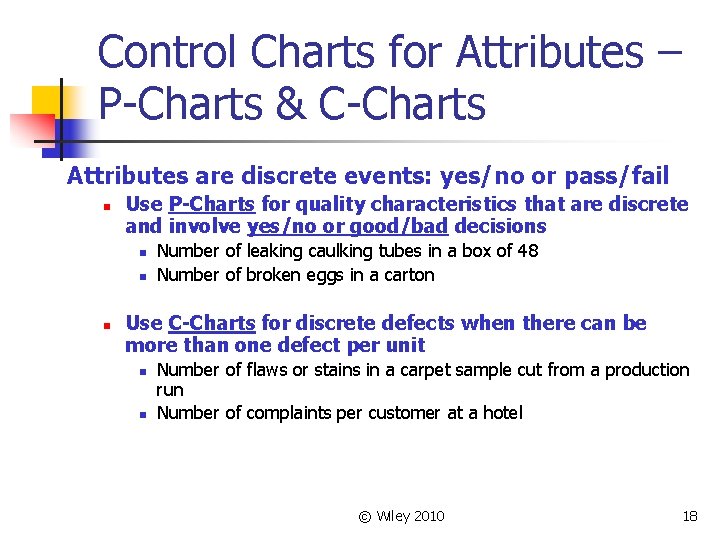 Control Charts for Attributes – P-Charts & C-Charts

Attributes are discrete events: yes/no or pass/fail

- Use P-Charts for quality characteristics that are discrete and involve yes/no or good/bad decisions
  - Number of leaking caulking tubes in a box of 48
  - Number of broken eggs in a carton

- Use C-Charts for discrete defects when there can be more than one defect per unit
  - Number of flaws or stains in a carpet sample cut from a production run
  - Number of complaints per customer at a hotel

© Wiley 2010

18